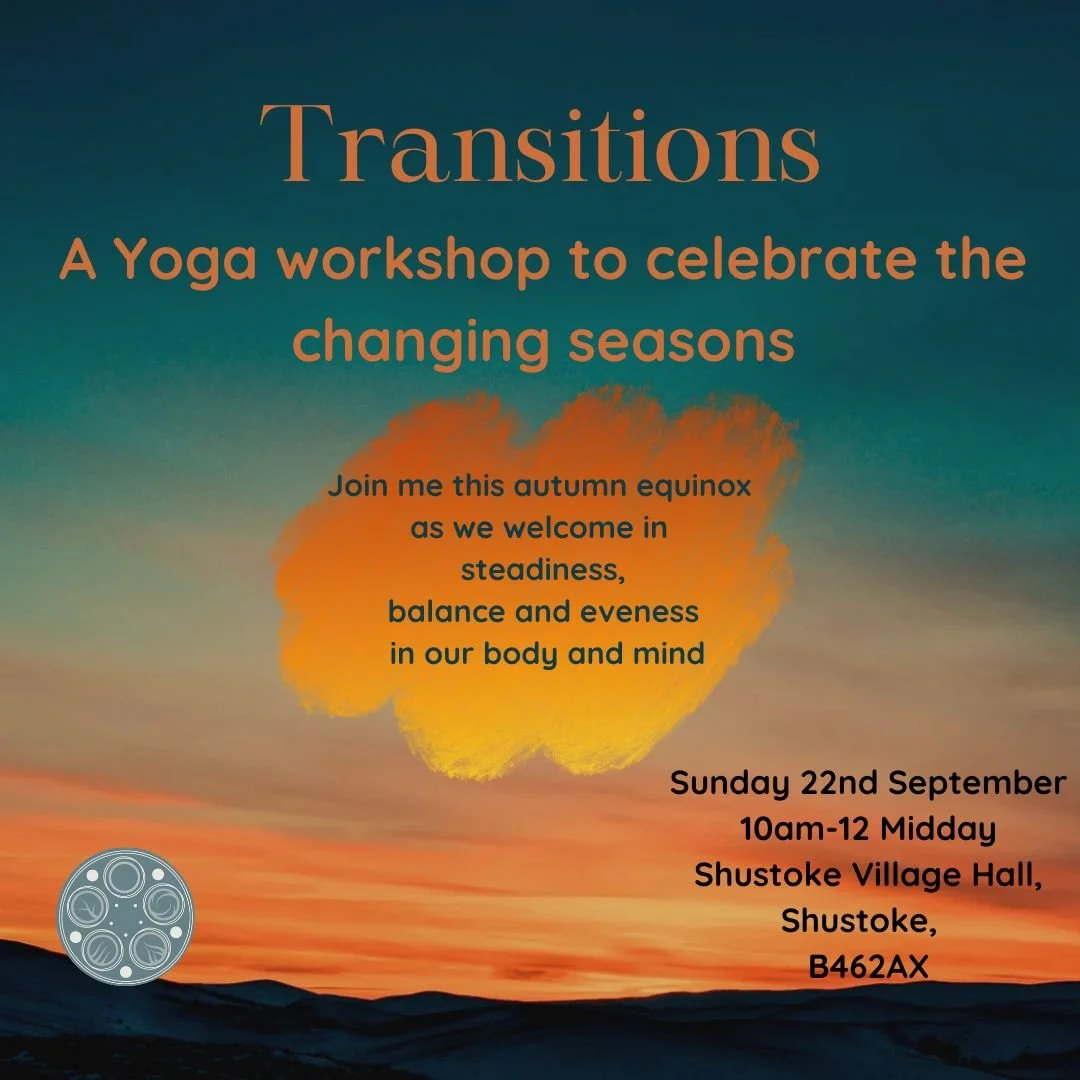 Transitions

A Yoga workshop to celebrate the changing seasons

Join me this autumn equinox as we welcome in steadiness, balance and eveness in our body and mind

Sunday 22nd September
10am-12 Midday
Shustoke Village Hall,
Shustoke,
B462AX